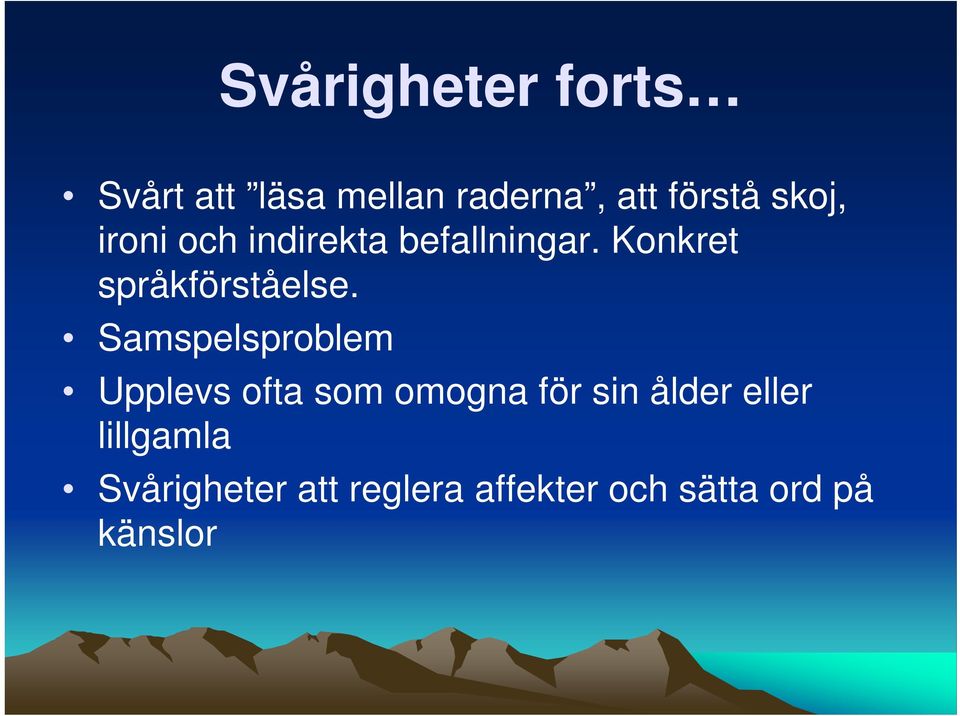 Svårigheter forts…

• Svårt att ”läsa mellan raderna”, att förstå skoj, ironi och indirekta befallningar. Konkret språkförståelse.
• Samspelsproblem
• Upplevs ofta som omogna för sin ålder eller lillgamla
• Svårigheter att reglera affekter och sätta ord på känslor